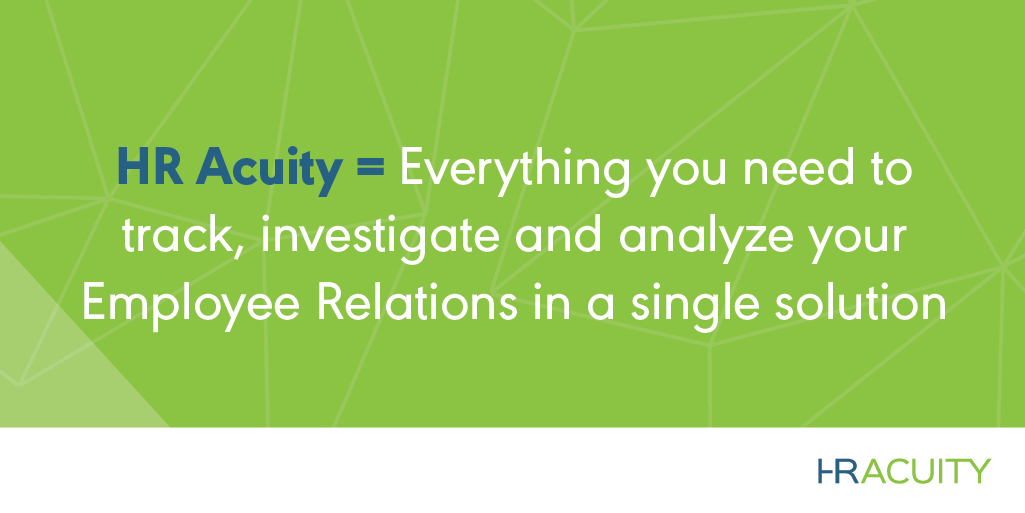 HR Acuity = Everything you need to track, investigate and analyze your Employee Relations in a single solution

HRACUITY